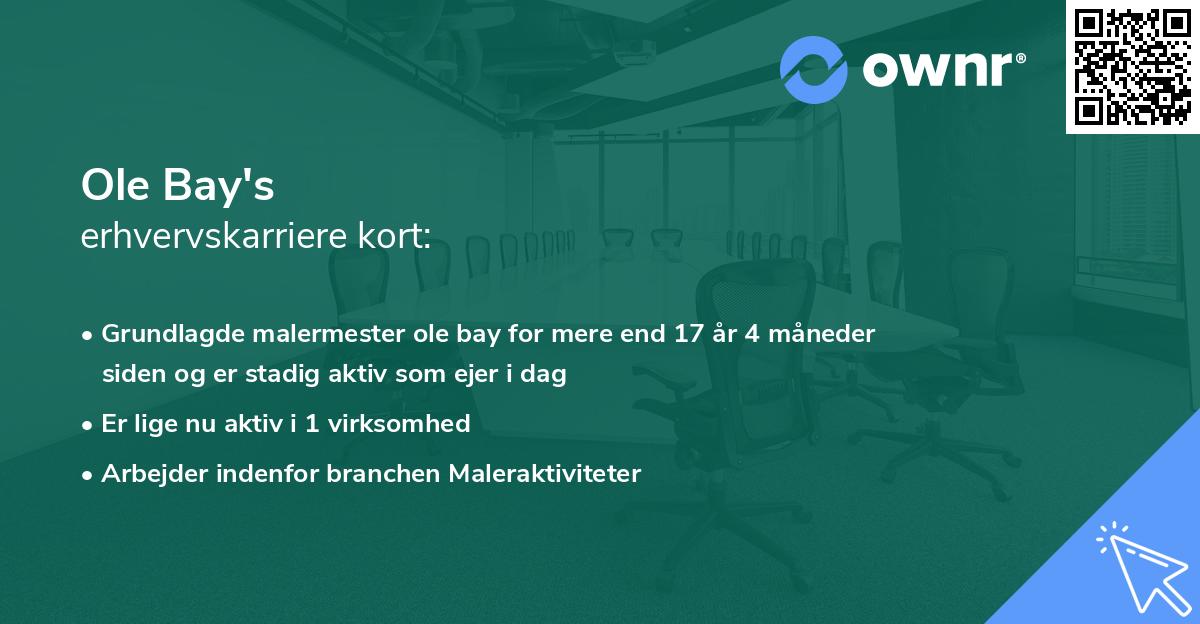 ownr®

Ole Bay's
erhvervskarriere kort:

• Grundlagde malermester ole bay for mere end 17 år 4 måneder siden og er stadig aktiv som ejer i dag
• Er lige nu aktiv i 1 virksomhed
• Arbejder indenfor branchen Maleraktiviteter